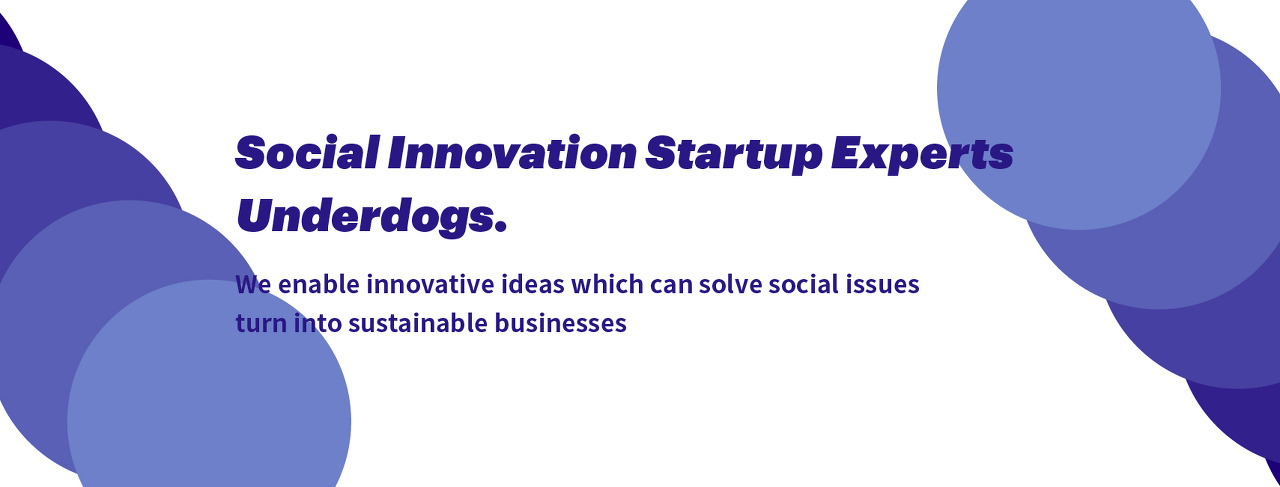 Social Innovation Startup Experts
Underdogs.

We enable innovative ideas which can solve social issues turn into sustainable businesses